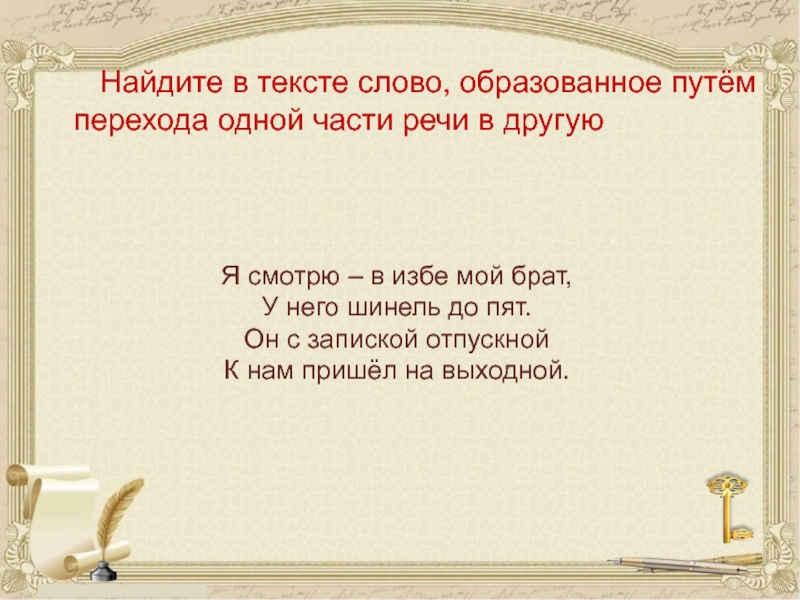 Найдите в тексте слово, образованное путём перехода одной части речи в другую

Я смотрю – в избе мой брат,
У него шинель до пят.
Он с запиской отпускной
К нам пришёл на выходной.